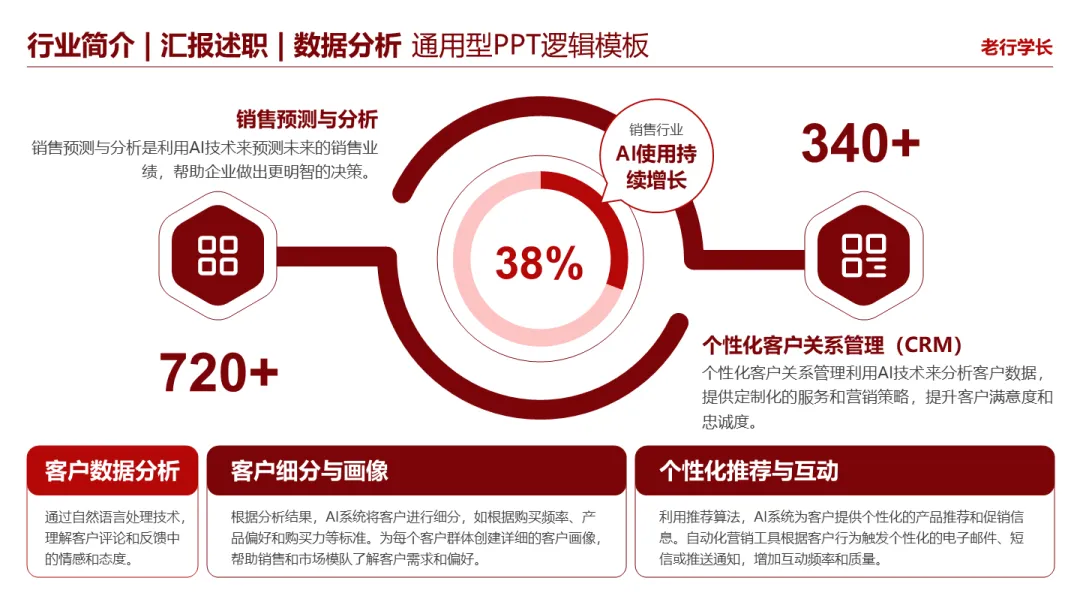 行业简介 | 汇报述职 | 数据分析 通用型PPT逻辑模板

老行学长

销售预测与分析

销售预测与分析是利用AI技术来预测未来的销售业绩，帮助企业做出更明智的决策。

销售行业
AI使用持续增长

340+

38%

720+

个性化客户关系管理（CRM）

个性化客户关系管理利用AI技术来分析客户数据，提供定制化的服务和营销策略，提升客户满意度和忠诚度。

客户数据分析

通过自然语言处理技术，理解客户评论和反馈中的情感和态度。

客户细分与画像

根据分析结果，AI系统将客户进行细分，如根据购买频率、产品偏好和购买力等标准。为每个客户群体创建详细的客户画像，帮助销售和市场模队了解客户需求和偏好。

个性化推荐与互动

利用推荐算法，AI系统为客户提供个性化的产品推荐和促销信息。自动化营销工具根据客户行为触发个性化的电子邮件、短信或推送通知，增加互动频率和质量。